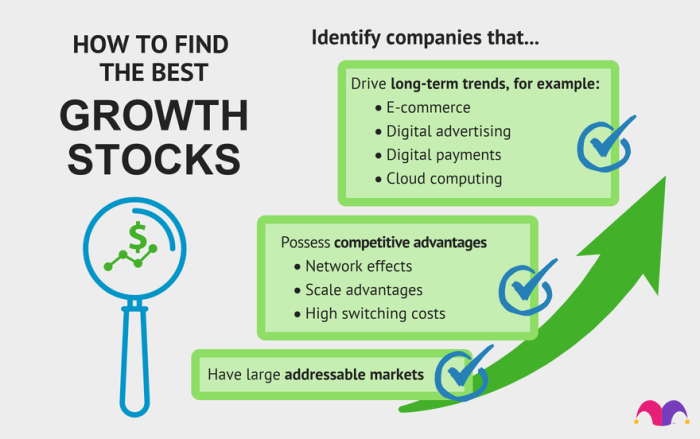 HOW TO FIND THE BEST GROWTH STOCKS

$

Identify companies that...

Drive long-term trends, for example:
• E-commerce
• Digital advertising
• Digital payments
• Cloud computing

Possess competitive advantages
• Network effects
• Scale advantages
• High switching costs

Have large addressable markets